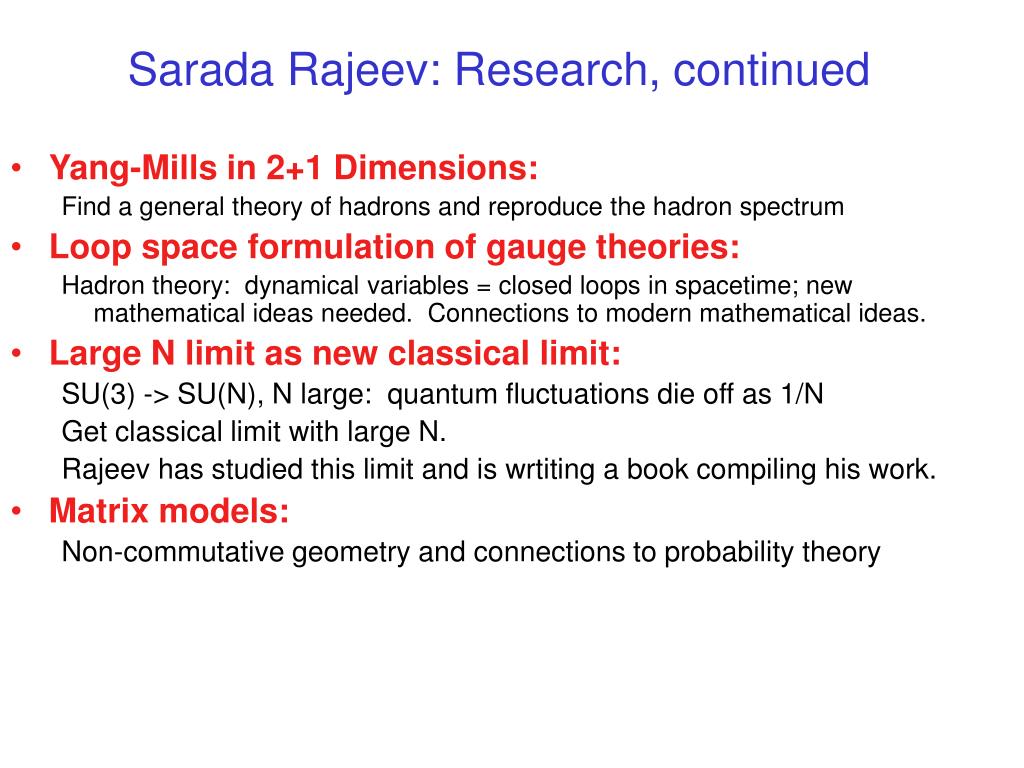 Sarada Rajeev: Research, continued

• Yang-Mills in 2+1 Dimensions:
Find a general theory of hadrons and reproduce the hadron spectrum

• Loop space formulation of gauge theories:
Hadron theory: dynamical variables = closed loops in spacetime; new mathematical ideas needed. Connections to modern mathematical ideas.

• Large N limit as new classical limit:
SU(3) -> SU(N), N large: quantum fluctuations die off as 1/N
Get classical limit with large N.
Rajeev has studied this limit and is wrtiting a book compiling his work.

• Matrix models:
Non-commutative geometry and connections to probability theory